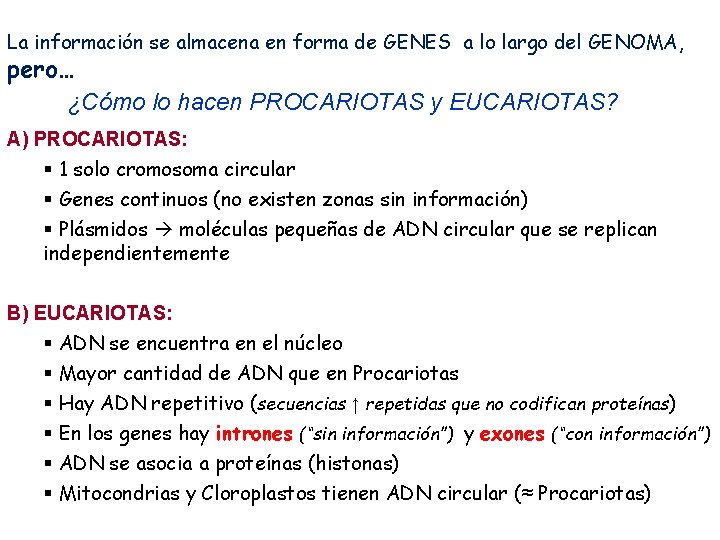 La información se almacena en forma de GENES a lo largo del GENOMA, pero…

¿Cómo lo hacen PROCARIOTAS y EUCARIOTAS?

A) PROCARIOTAS:

▪ 1 solo cromosoma circular
▪ Genes continuos (no existen zonas sin información)
▪ Plásmidos → moléculas pequeñas de ADN circular que se replican independientemente

B) EUCARIOTAS:

▪ ADN se encuentra en el núcleo
▪ Mayor cantidad de ADN que en Procariotas
▪ Hay ADN repetitivo (secuencias ↑ repetidas que no codifican proteínas)
▪ En los genes hay intrones ("sin información") y exones ("con información")
▪ ADN se asocia a proteínas (histonas)
▪ Mitocondrias y Cloroplastos tienen ADN circular (≈ Procariotas)